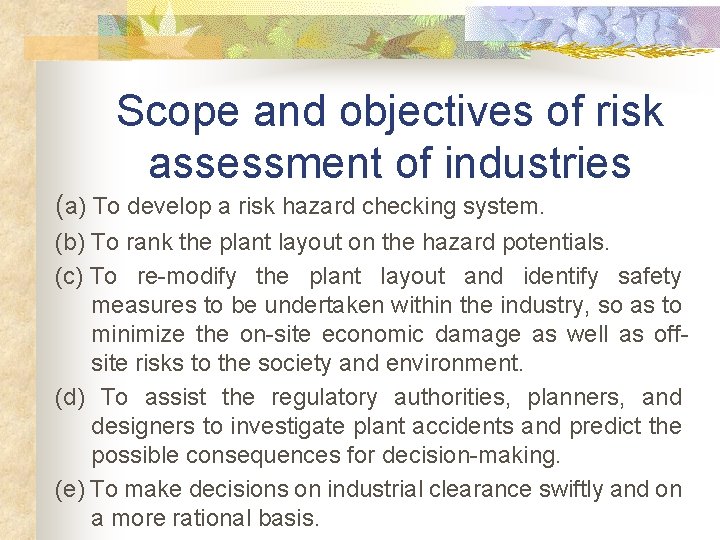 Scope and objectives of risk assessment of industries

(a) To develop a risk hazard checking system.

(b) To rank the plant layout on the hazard potentials.

(c) To re-modify the plant layout and identify safety measures to be undertaken within the industry, so as to minimize the on-site economic damage as well as off-site risks to the society and environment.

(d) To assist the regulatory authorities, planners, and designers to investigate plant accidents and predict the possible consequences for decision-making.

(e) To make decisions on industrial clearance swiftly and on a more rational basis.